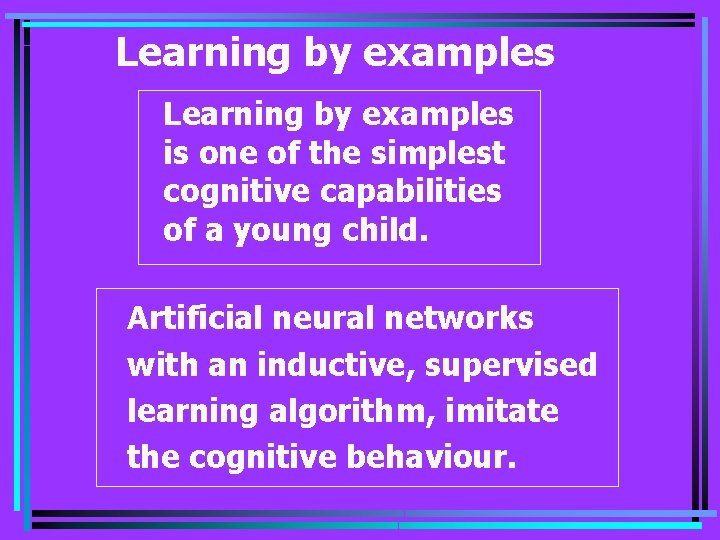 Learning by examples

Learning by examples is one of the simplest cognitive capabilities of a young child.

Artificial neural networks with an inductive, supervised learning algorithm, imitate the cognitive behaviour.